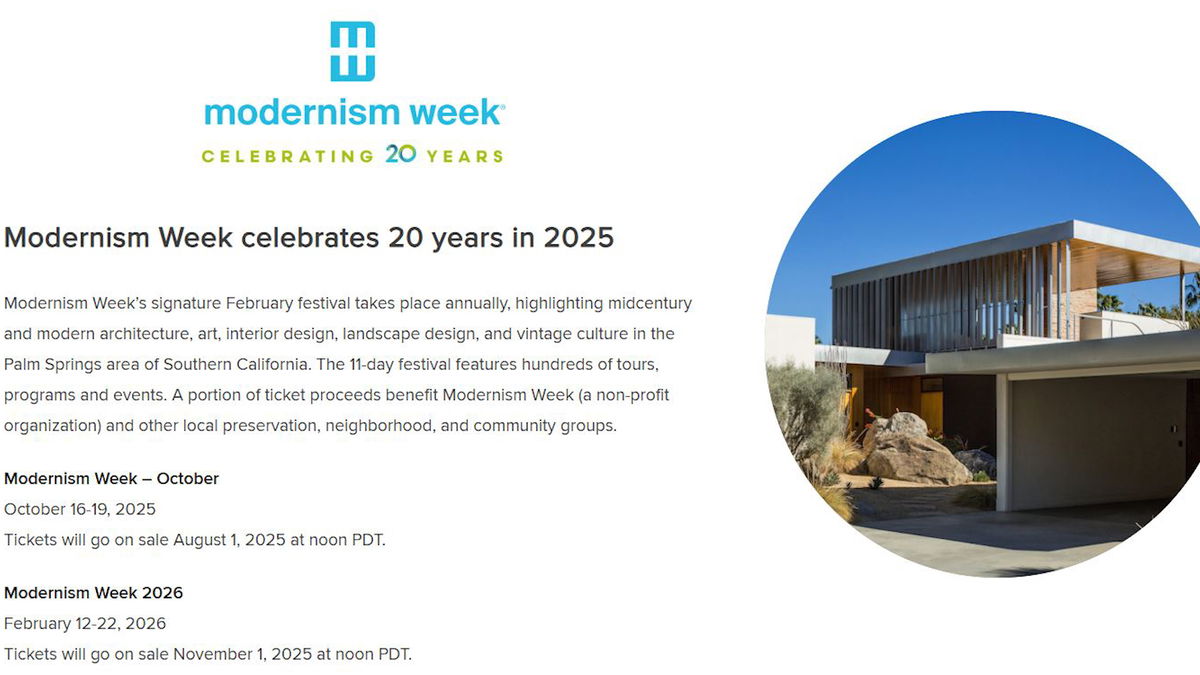 modernism week®
CELEBRATING 20 YEARS

Modernism Week celebrates 20 years in 2025

Modernism Week's signature February festival takes place annually, highlighting midcentury and modern architecture, art, interior design, landscape design, and vintage culture in the Palm Springs area of Southern California. The 11-day festival features hundreds of tours, programs and events. A portion of ticket proceeds benefit Modernism Week (a non-profit organization) and other local preservation, neighborhood, and community groups.

Modernism Week – October
October 16-19, 2025
Tickets will go on sale August 1, 2025 at noon PDT.

Modernism Week 2026
February 12-22, 2026
Tickets will go on sale November 1, 2025 at noon PDT.